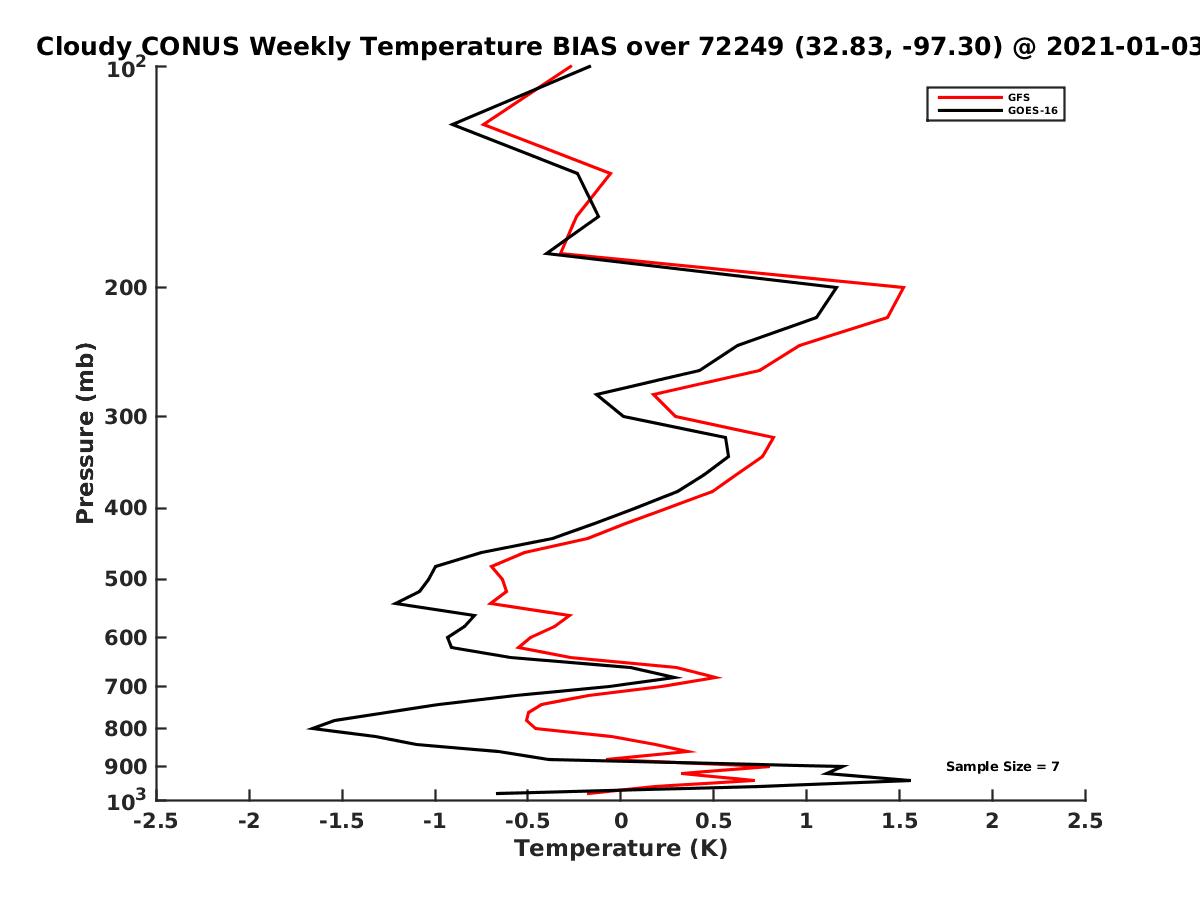 Cloudy CONUS Weekly Temperature BIAS over 72249 (32.83, -97.30) @ 2021-01-03

GFS
GOES-16

Pressure (mb)

$10^2$
200
300
400
500
600
700
800
900
$10^3$

Sample Size = 7

-2.5 -2 -1.5 -1 -0.5 0 0.5 1 1.5 2 2.5

Temperature (K)